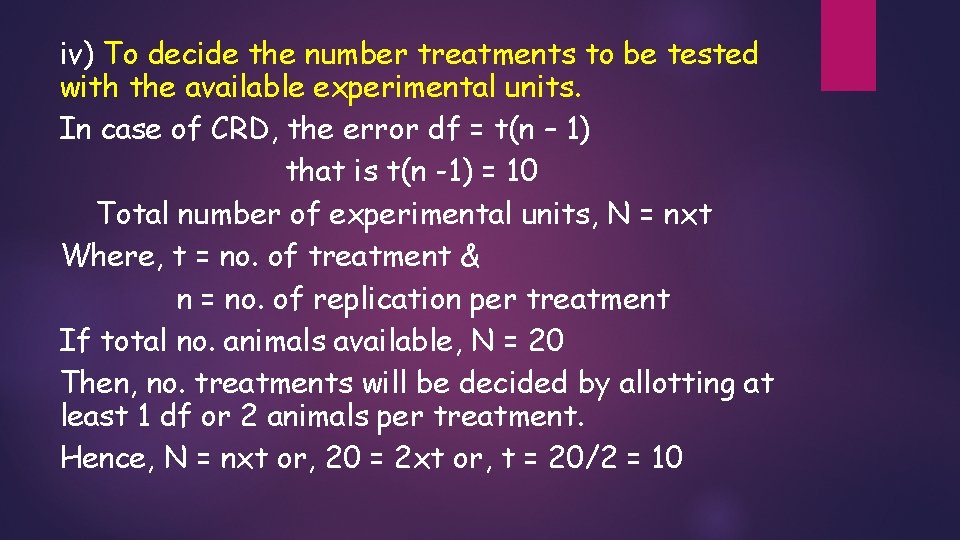 iv) To decide the number treatments to be tested with the available experimental units.

In case of CRD, the error df = t(n – 1)

that is t(n -1) = 10

Total number of experimental units, N = nxt

Where, t = no. of treatment &

n = no. of replication per treatment

If total no. animals available, N = 20

Then, no. treatments will be decided by allotting at least 1 df or 2 animals per treatment.

Hence, N = nxt or, 20 = 2xt or, t = 20/2 = 10